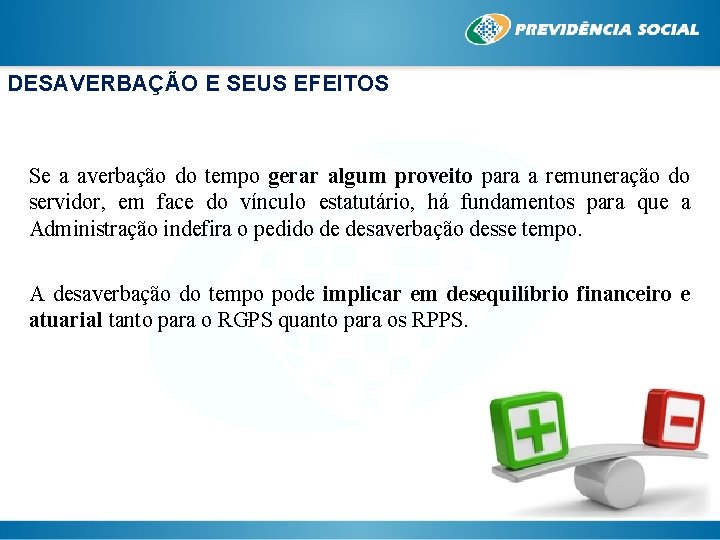 PREVIDÊNCIA SOCIAL

DESAVERBAÇÃO E SEUS EFEITOS

Se a averbação do tempo gerar algum proveito para a remuneração do servidor, em face do vínculo estatutário, há fundamentos para que a Administração indefira o pedido de desaverbação desse tempo.

A desaverbação do tempo pode implicar em desequilíbrio financeiro e atuarial tanto para o RGPS quanto para os RPPS.